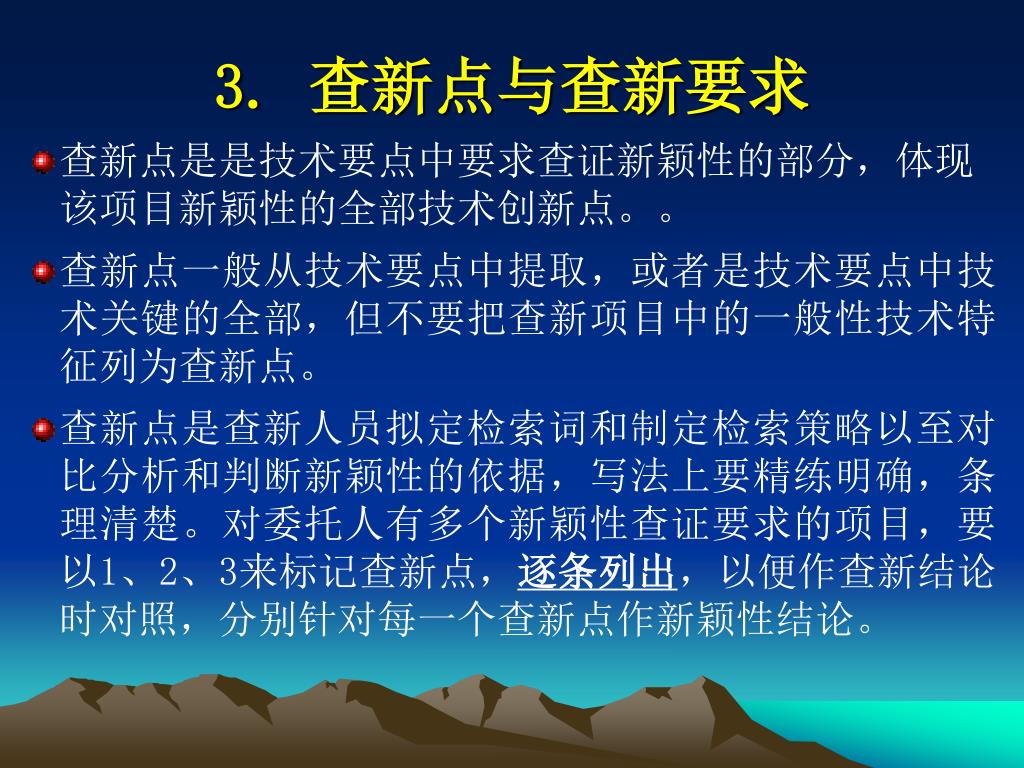 3. 查新点与查新要求

查新点是是技术要点中要求查证新颖性的部分，体现该项目新颖性的全部技术创新点。。

查新点一般从技术要点中提取，或者是技术要点中技术关键的全部，但不要把查新项目中的一般性技术特征列为查新点。

查新点是查新人员拟定检索词和制定检索策略以至对比分析和判断新颖性的依据，写法上要精练明确，条理清楚。对委托人有多个新颖性查证要求的项目，要以1、2、3来标记查新点，逐条列出，以便作查新结论时对照，分别针对每一个查新点作新颖性结论。